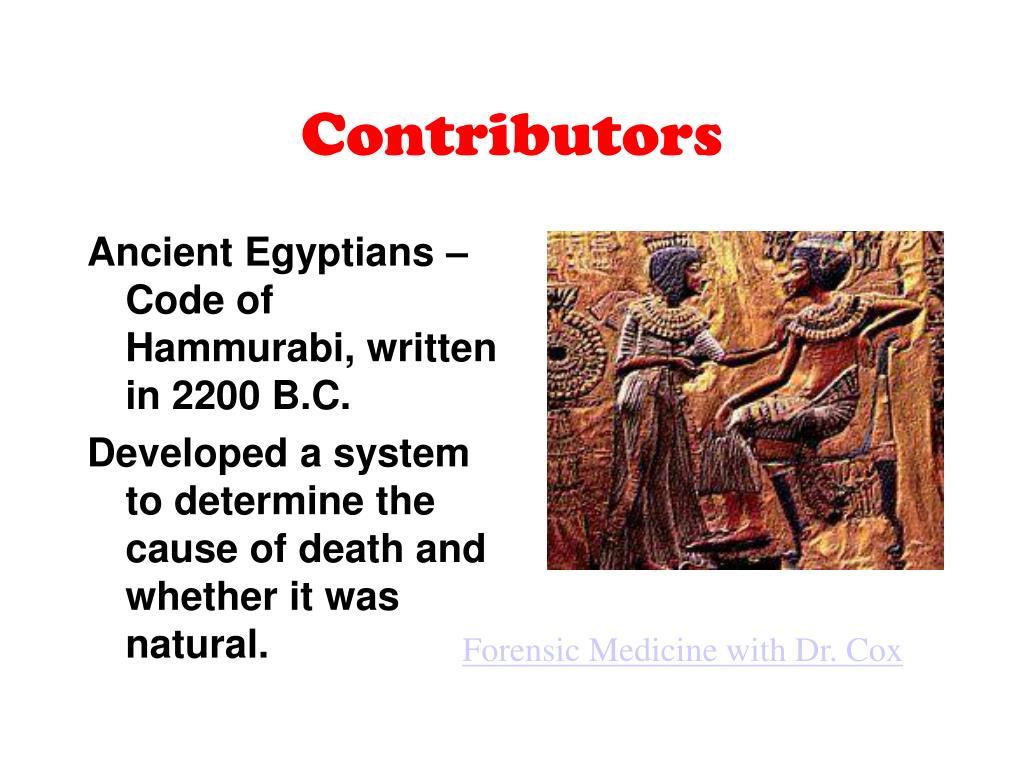 Contributors

Ancient Egyptians – Code of Hammurabi, written in 2200 B.C.

Developed a system to determine the cause of death and whether it was natural.

Forensic Medicine with Dr. Cox